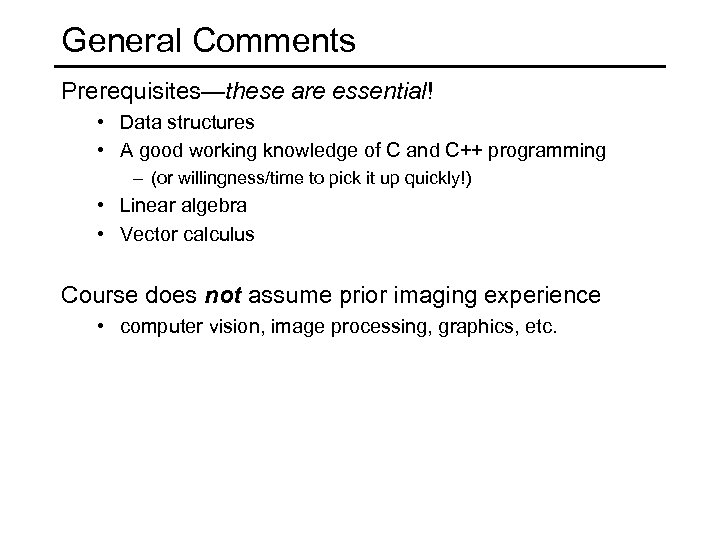 General Comments

Prerequisites—these are essential!

• Data structures
• A good working knowledge of C and C++ programming
  – (or willingness/time to pick it up quickly!)
• Linear algebra
• Vector calculus

Course does not assume prior imaging experience

• computer vision, image processing, graphics, etc.